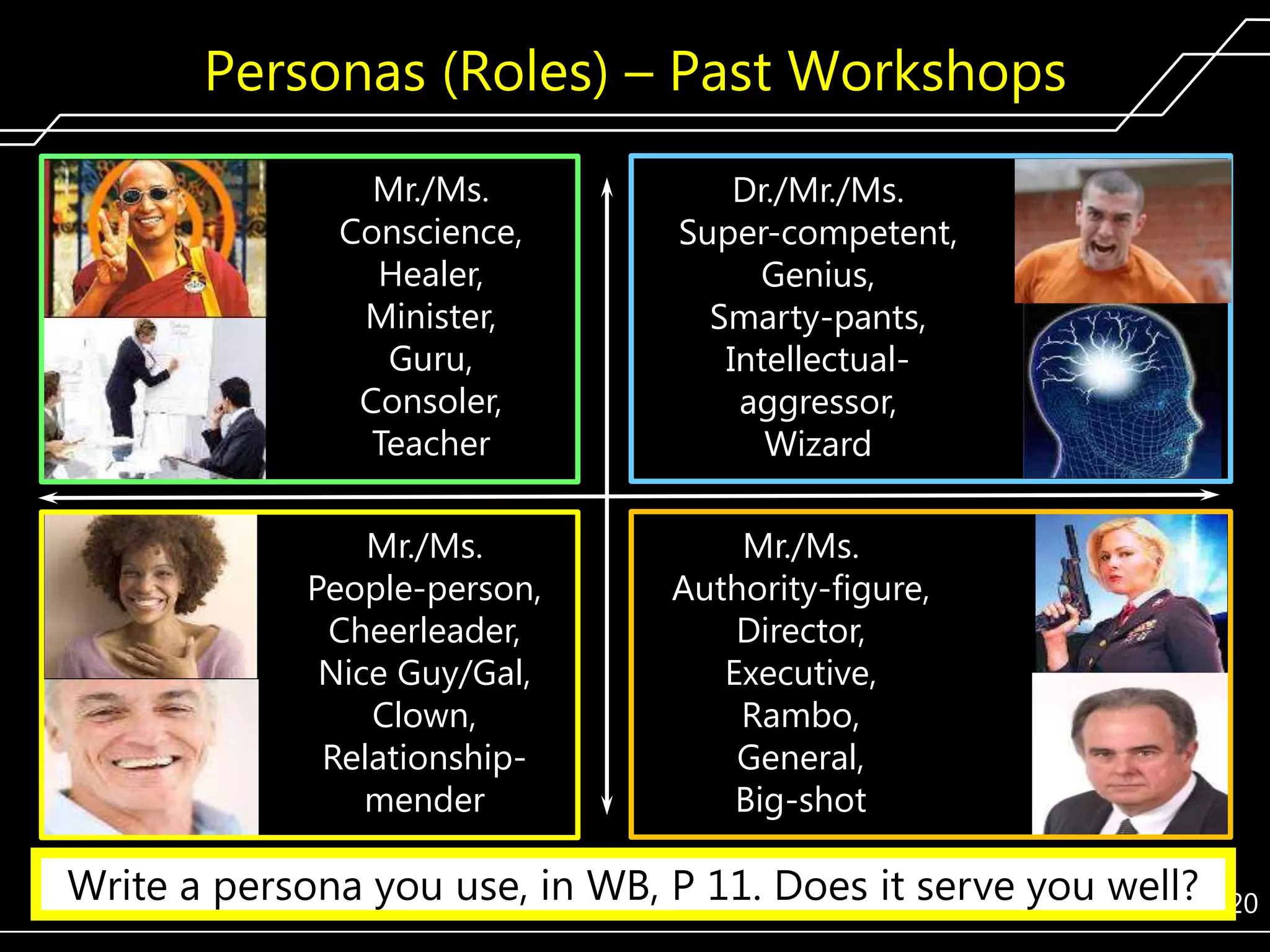 Personas (Roles) – Past Workshops

Mr./Ms. Conscience, Healer, Minister, Guru, Consoler, Teacher

Dr./Mr./Ms. Super-competent, Genius, Smarty-pants, Intellectual-aggressor, Wizard

Mr./Ms. People-person, Cheerleader, Nice Guy/Gal, Clown, Relationship-mender

Mr./Ms. Authority-figure, Director, Executive, Rambo, General, Big-shot

Write a persona you use, in WB, P 11. Does it serve you well?

20